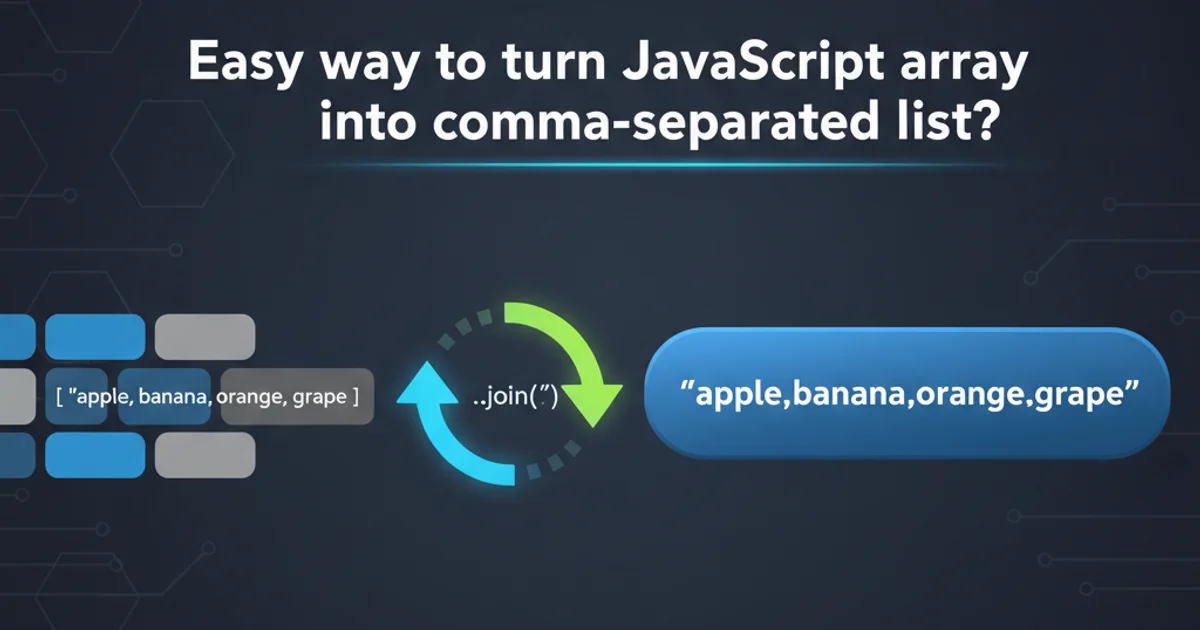 Easy way to turn JavaScript array into comma-separated list?

[ "apple, banana, orange, grape ]

..join(",")

"apple,banana,orange,grape"